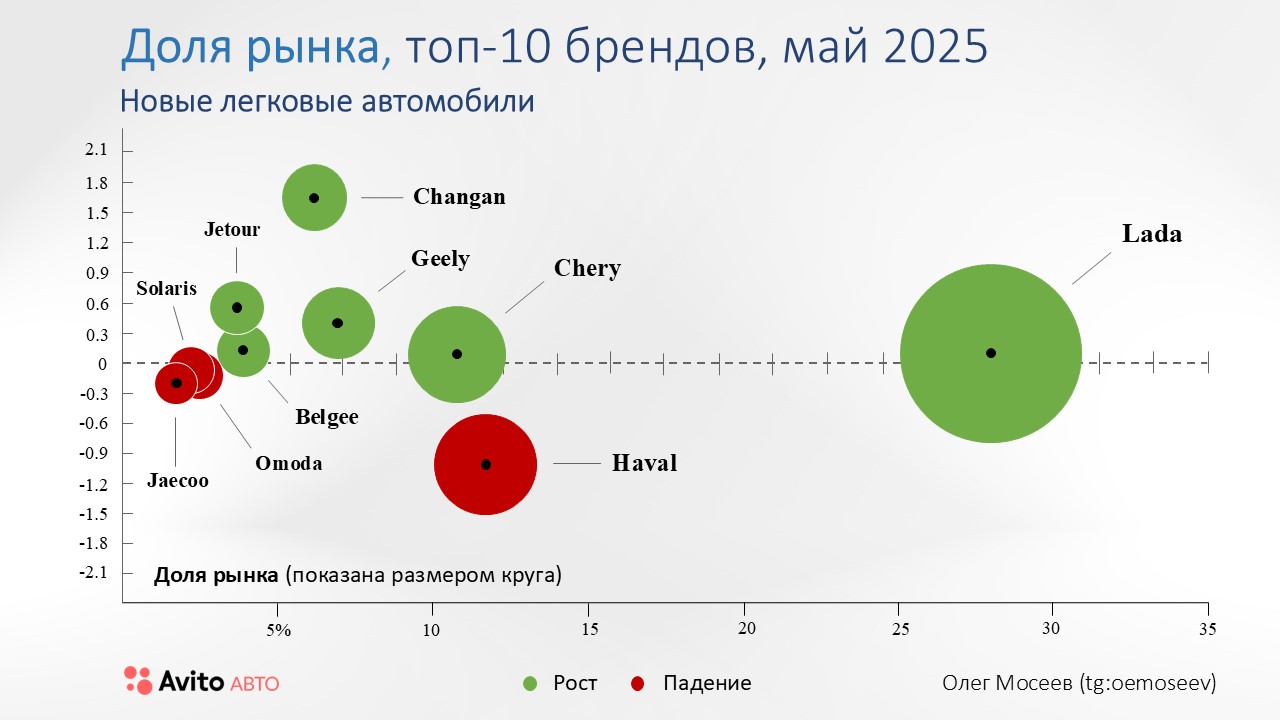 Доля рынка, топ-10 брендов, май 2025
Новые легковые автомобили

2.1
1.8
1.5
1.2
0.9
0.6
0.3
0
-0.3
-0.6
-0.9
-1.2
-1.5
-1.8
-2.1

Changan
Jetour
Geely
Chery
Lada
Solaris
Belgee
Omoda
Jaecoo
Haval

Доля рынка (показана размером круга)

5%
10
15
20
25
30
35

Avito АВТО
Рост
Падение
Олег Мосеев (tg:oemoseev)